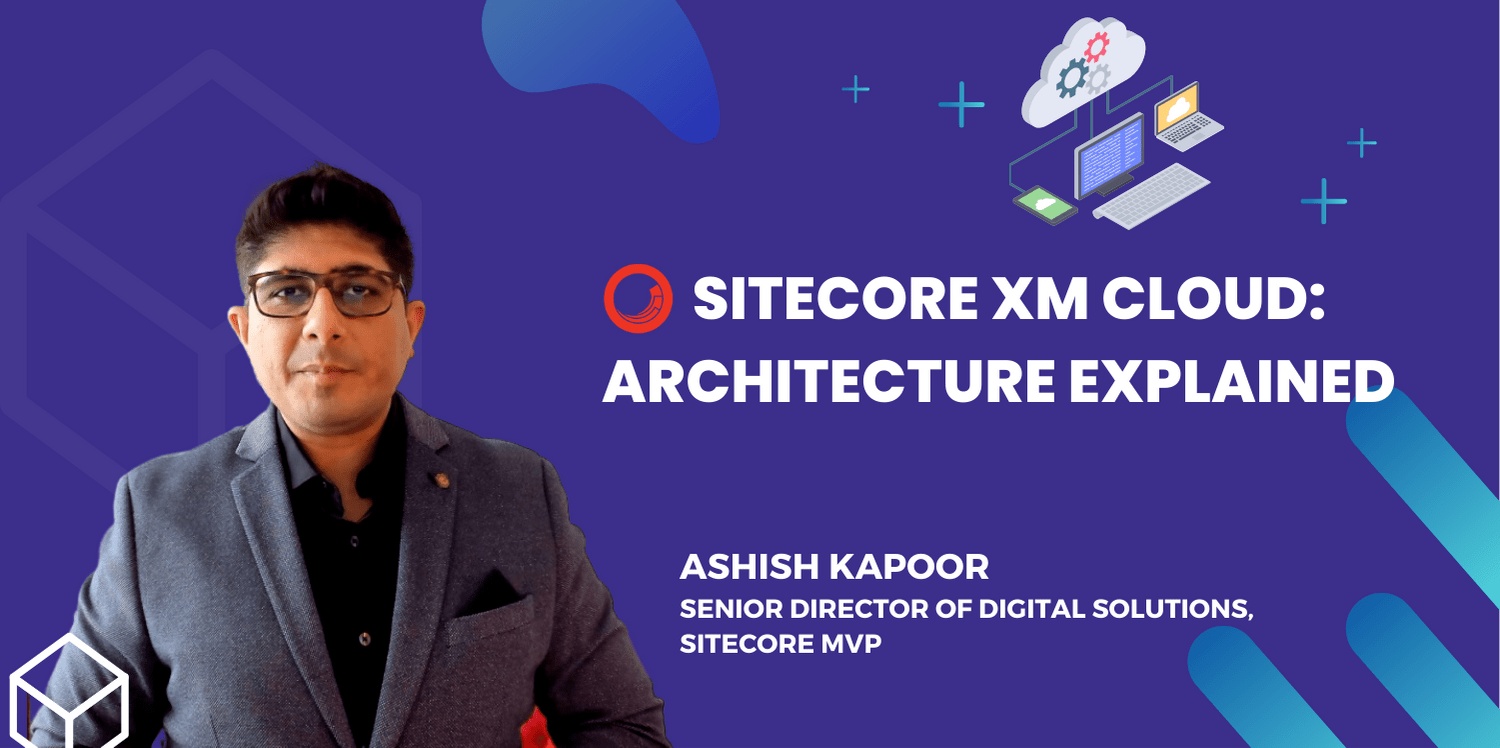 SITECORE XM CLOUD: ARCHITECTURE EXPLAINED

ASHISH KAPOOR
SENIOR DIRECTOR OF DIGITAL SOLUTIONS, SITECORE MVP